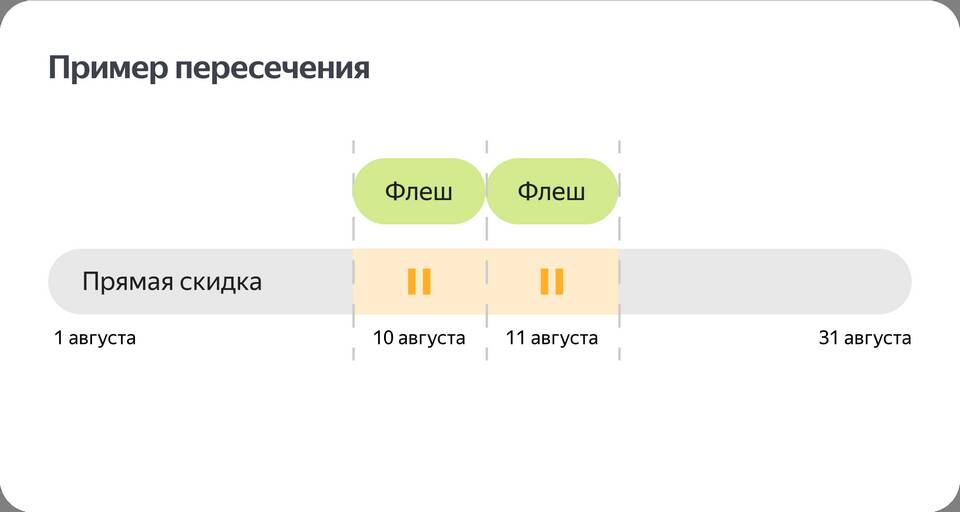 Пример пересечения

Флеш

Флеш

Прямая скидка

1 августа

10 августа

11 августа

31 августа